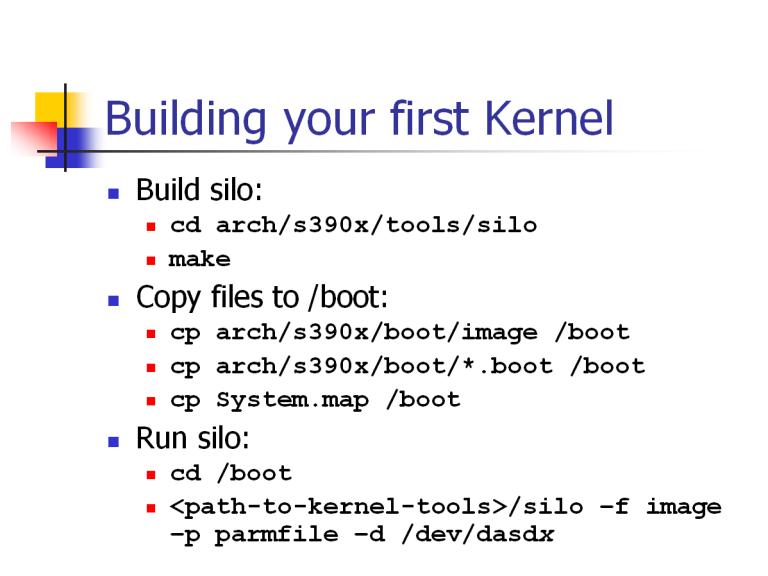 Building your first Kernel

- Build silo:
  - cd arch/s390x/tools/silo
  - make
- Copy files to /boot:
  - cp arch/s390x/boot/image /boot
  - cp arch/s390x/boot/*.boot /boot
  - cp System.map /boot
- Run silo:
  - cd /boot
  - <path-to-kernel-tools>/silo –f image –p parmfile –d /dev/dasdx